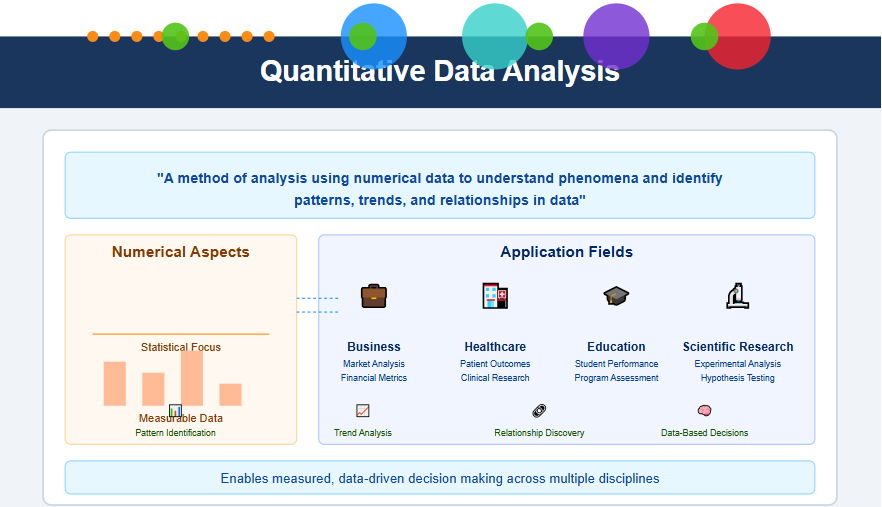 Quantitative Data Analysis

"A method of analysis using numerical data to understand phenomena and identify patterns, trends, and relationships in data"

Numerical Aspects

Statistical Focus

Measurable Data
Pattern Identification

Application Fields

Business
Market Analysis
Financial Metrics

Healthcare
Patient Outcomes
Clinical Research

Education
Student Performance
Program Assessment

Scientific Research
Experimental Analysis
Hypothesis Testing

Trend Analysis

Relationship Discovery

Data-Based Decisions

Enables measured, data-driven decision making across multiple disciplines